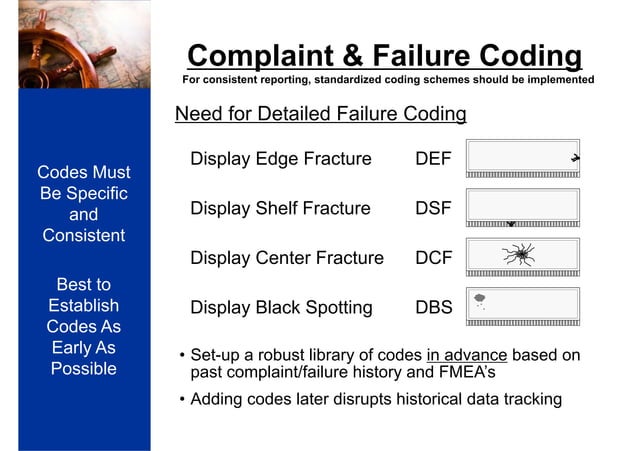 Complaint & Failure Coding

For consistent reporting, standardized coding schemes should be implemented

Codes Must Be Specific and Consistent

Best to Establish Codes As Early As Possible

Need for Detailed Failure Coding

Display Edge Fracture DEF

Display Shelf Fracture DSF

Display Center Fracture DCF

Display Black Spotting DBS

• Set-up a robust library of codes in advance based on past complaint/failure history and FMEA's

• Adding codes later disrupts historical data tracking